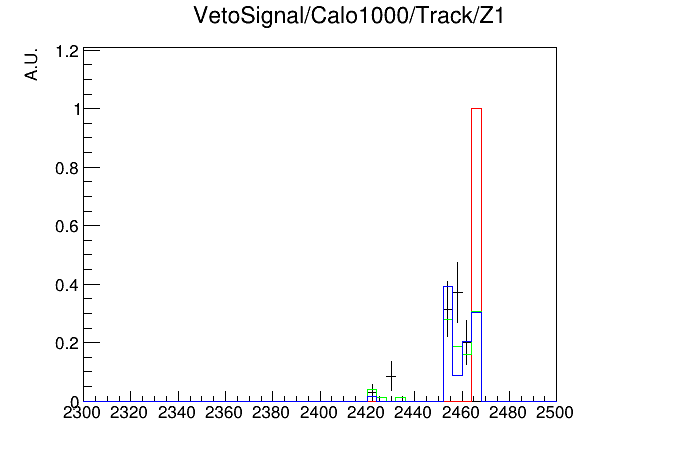 VetoSignal/Calo1000/Track/Z1

A.U.

1.2
1
0.8
0.6
0.4
0.2
0

2300 2320 2340 2360 2380 2400 2420 2440 2460 2480 2500